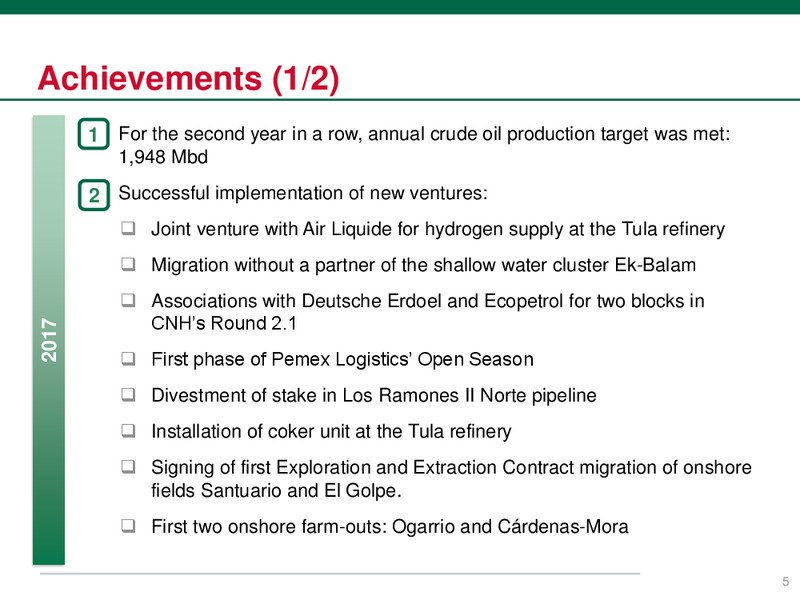 Achievements (1/2)

2017

1 For the second year in a row, annual crude oil production target was met: 1,948 Mbd

2 Successful implementation of new ventures:

❑ Joint venture with Air Liquide for hydrogen supply at the Tula refinery

❑ Migration without a partner of the shallow water cluster Ek-Balam

❑ Associations with Deutsche Erdoel and Ecopetrol for two blocks in CNH's Round 2.1

❑ First phase of Pemex Logistics' Open Season

❑ Divestment of stake in Los Ramones II Norte pipeline

❑ Installation of coker unit at the Tula refinery

❑ Signing of first Exploration and Extraction Contract migration of onshore fields Santuario and El Golpe.

❑ First two onshore farm-outs: Ogarrio and Cárdenas-Mora

5